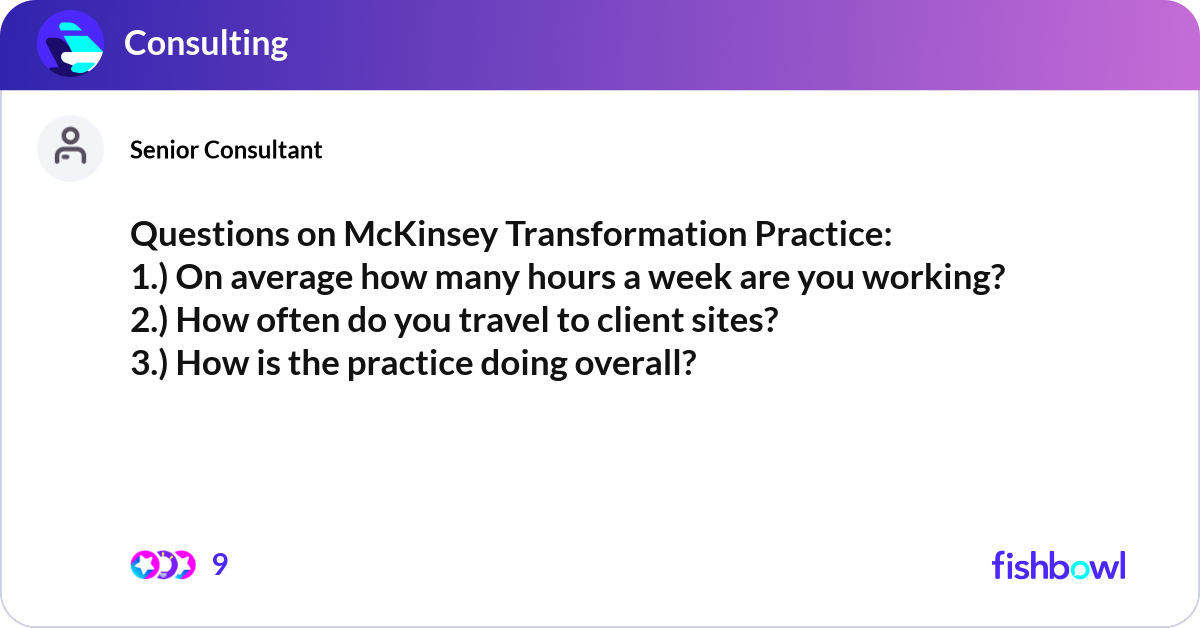 Consulting

Senior Consultant

Questions on McKinsey Transformation Practice:
1.) On average how many hours a week are you working?
2.) How often do you travel to client sites?
3.) How is the practice doing overall?

9

fishbowl